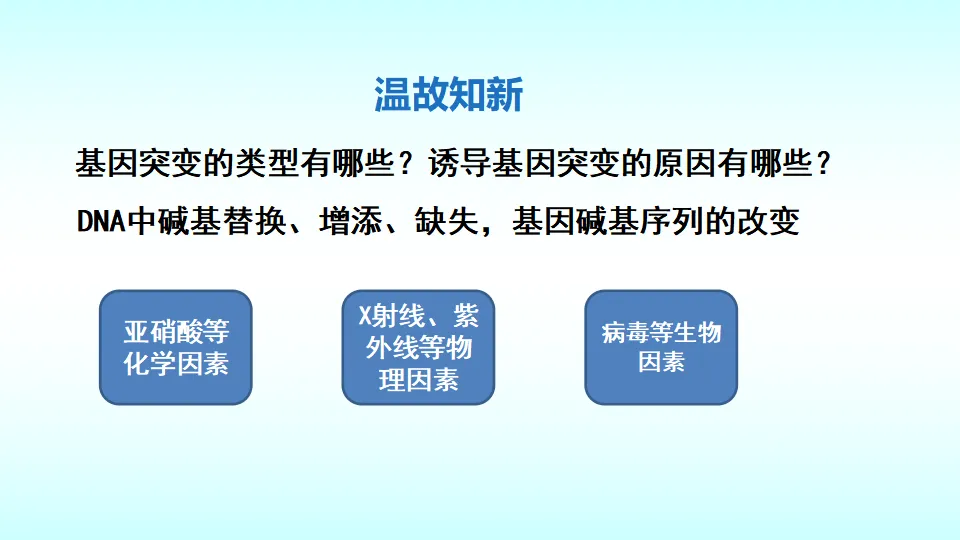 温故知新

基因突变的类型有哪些？诱导基因突变的原因有哪些？

DNA中碱基替换、增添、缺失，基因碱基序列的改变

亚硝酸等化学因素

X射线、紫外线等物理因素

病毒等生物因素